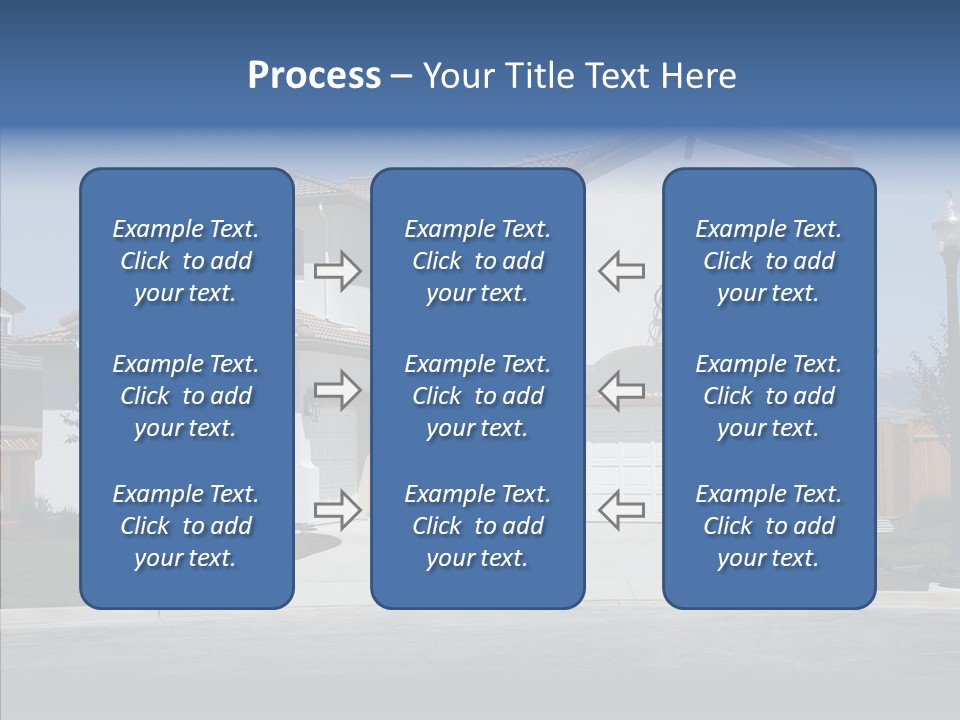 Process – Your Title Text Here

Example Text. Click to add your text.

Example Text. Click to add your text.

Example Text. Click to add your text.

Example Text. Click to add your text.

Example Text. Click to add your text.

Example Text. Click to add your text.

Example Text. Click to add your text.

Example Text. Click to add your text.

Example Text. Click to add your text.